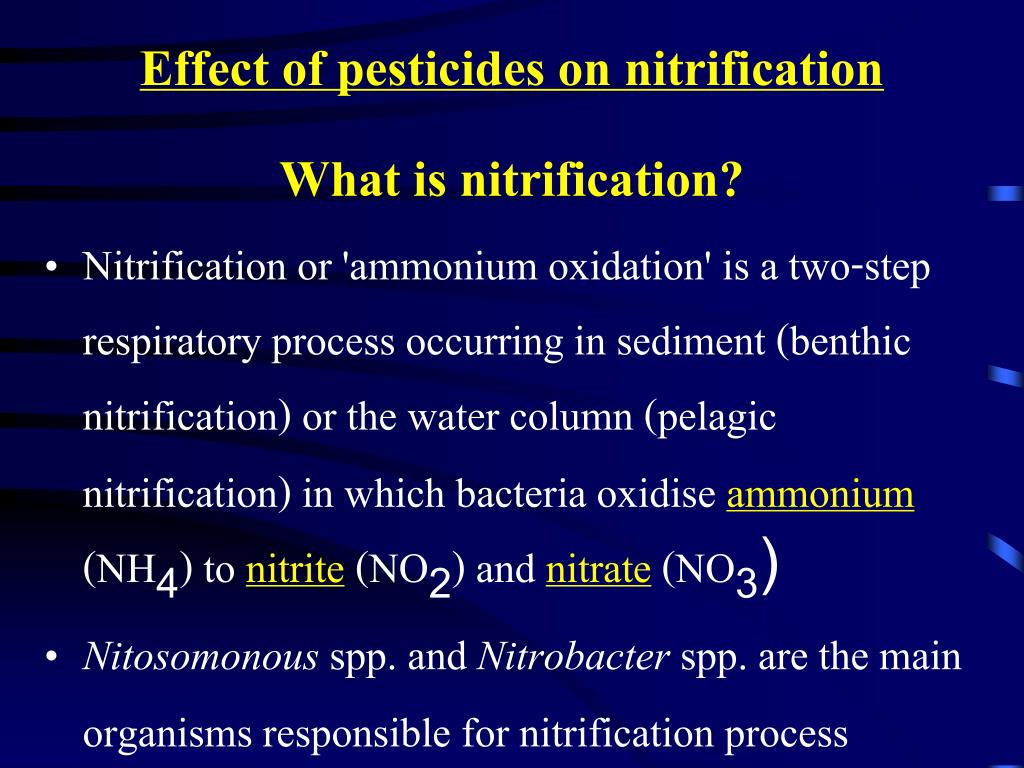 Effect of pesticides on nitrification

What is nitrification?

• Nitrification or 'ammonium oxidation' is a two-step respiratory process occurring in sediment (benthic nitrification) or the water column (pelagic nitrification) in which bacteria oxidise ammonium ($NH_4$) to nitrite ($NO_2$) and nitrate ($NO_3$)

• Nitosomonous spp. and Nitrobacter spp. are the main organisms responsible for nitrification process